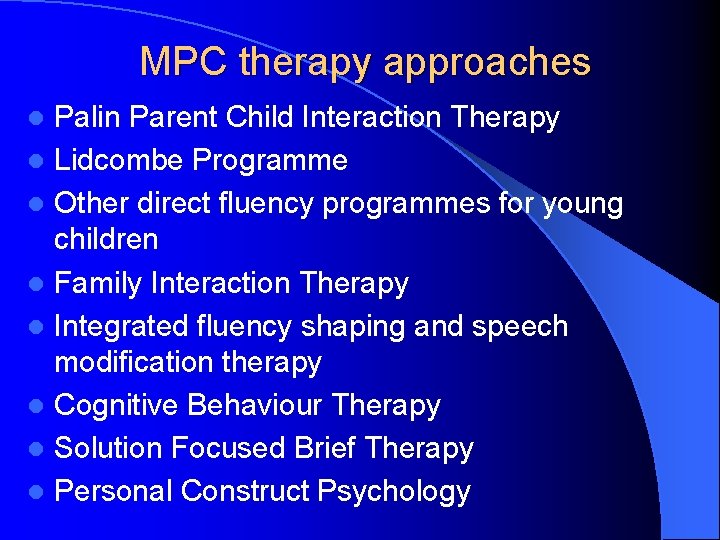 MPC therapy approaches

- Palin Parent Child Interaction Therapy
- Lidcombe Programme
- Other direct fluency programmes for young children
- Family Interaction Therapy
- Integrated fluency shaping and speech modification therapy
- Cognitive Behaviour Therapy
- Solution Focused Brief Therapy
- Personal Construct Psychology